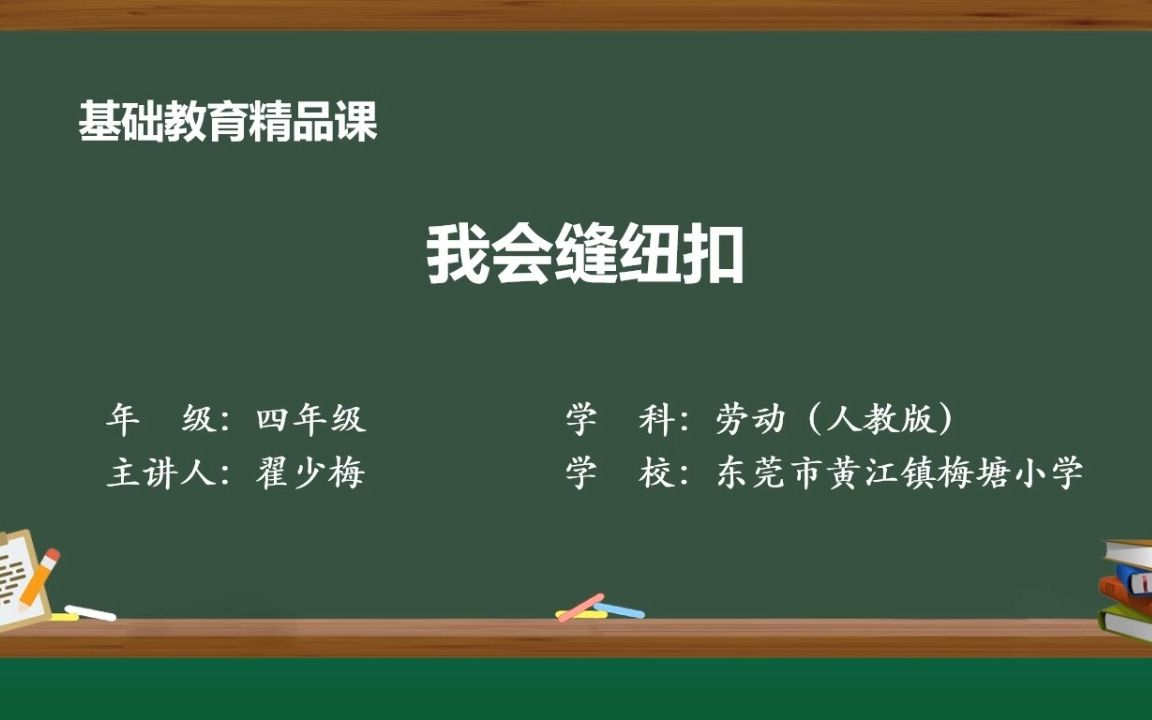 基础教育精品课

我会缝纽扣

年　级：四年级

主讲人：翟少梅

学　科：劳动（人教版）

学　校：东莞市黄江镇梅塘小学